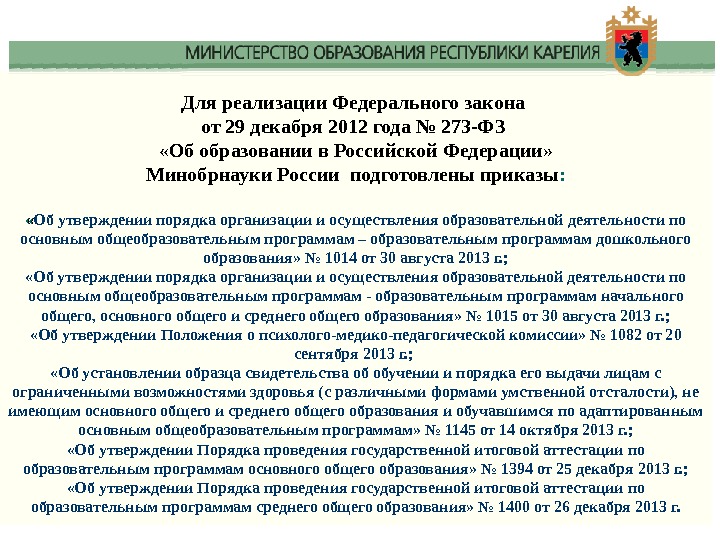 МИНИСТЕРСТВО ОБРАЗОВАНИЯ РЕСПУБЛИКИ КАРЕЛИЯ

Для реализации Федерального закона от 29 декабря 2012 года № 273-ФЗ «Об образовании в Российской Федерации» Минобрнауки России подготовлены приказы:

«Об утверждении порядка организации и осуществления образовательной деятельности по основным общеобразовательным программам – образовательным программам дошкольного образования» № 1014 от 30 августа 2013 г.;
«Об утверждении порядка организации и осуществления образовательной деятельности по основным общеобразовательным программам - образовательным программам начального общего, основного общего и среднего общего образования» № 1015 от 30 августа 2013 г.;
«Об утверждении Положения о психолого-медико-педагогической комиссии» № 1082 от 20 сентября 2013 г.;
«Об установлении образца свидетельства об обучении и порядка его выдачи лицам с ограниченными возможностями здоровья (с различными формами умственной отсталости), не имеющим основного общего и среднего общего образования и обучавшимся по адаптированным основным общеобразовательным программам» № 1145 от 14 октября 2013 г.;
«Об утверждении Порядка проведения государственной итоговой аттестации по образовательным программам основного общего образования» № 1394 от 25 декабря 2013 г.;
«Об утверждении Порядка проведения государственной итоговой аттестации по образовательным программам среднего общего образования» № 1400 от 26 декабря 2013 г.